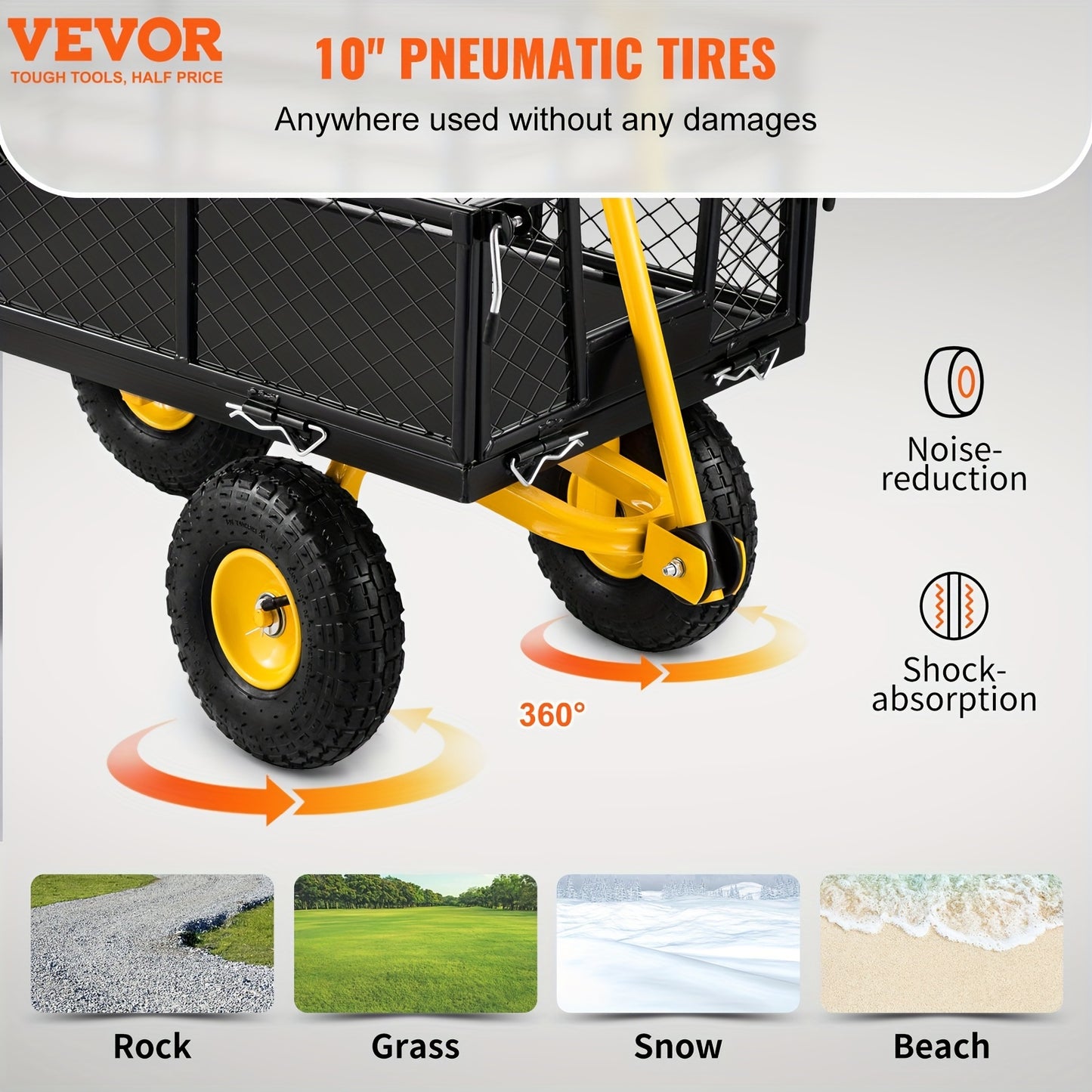 VEVOR
TOUGH TOOLS, HALF PRICE

10" PNEUMATIC TIRES

Anywhere used without any damages

Noise-reduction

Shock-absorption

360°

Rock

Grass

Snow

Beach